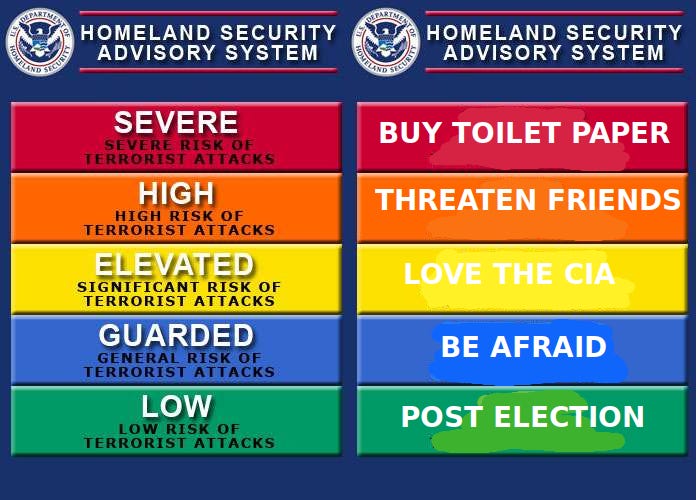 U.S. DEPARTMENT OF HOMELAND SECURITY

HOMELAND SECURITY ADVISORY SYSTEM

SEVERE
SEVERE RISK OF TERRORIST ATTACKS

HIGH
HIGH RISK OF TERRORIST ATTACKS

ELEVATED
SIGNIFICANT RISK OF TERRORIST ATTACKS

GUARDED
GENERAL RISK OF TERRORIST ATTACKS

LOW
LOW RISK OF TERRORIST ATTACKS

U.S. DEPARTMENT OF HOMELAND SECURITY

HOMELAND SECURITY ADVISORY SYSTEM

BUY TOILET PAPER

THREATEN FRIENDS

LOVE THE CIA

BE AFRAID

POST ELECTION